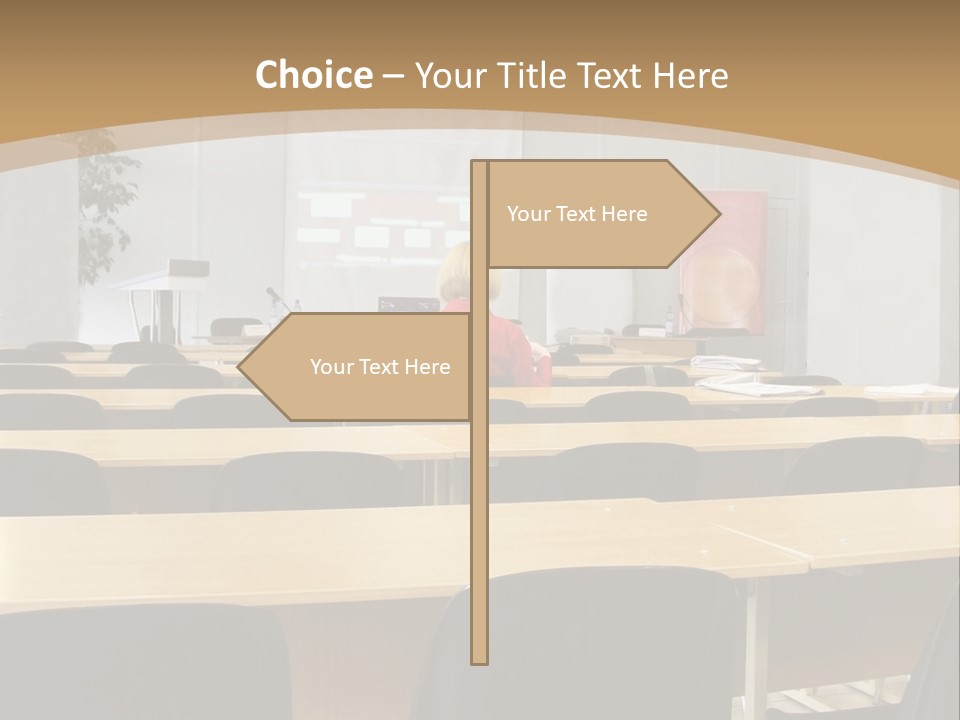 Choice – Your Title Text Here

Your Text Here

Your Text Here